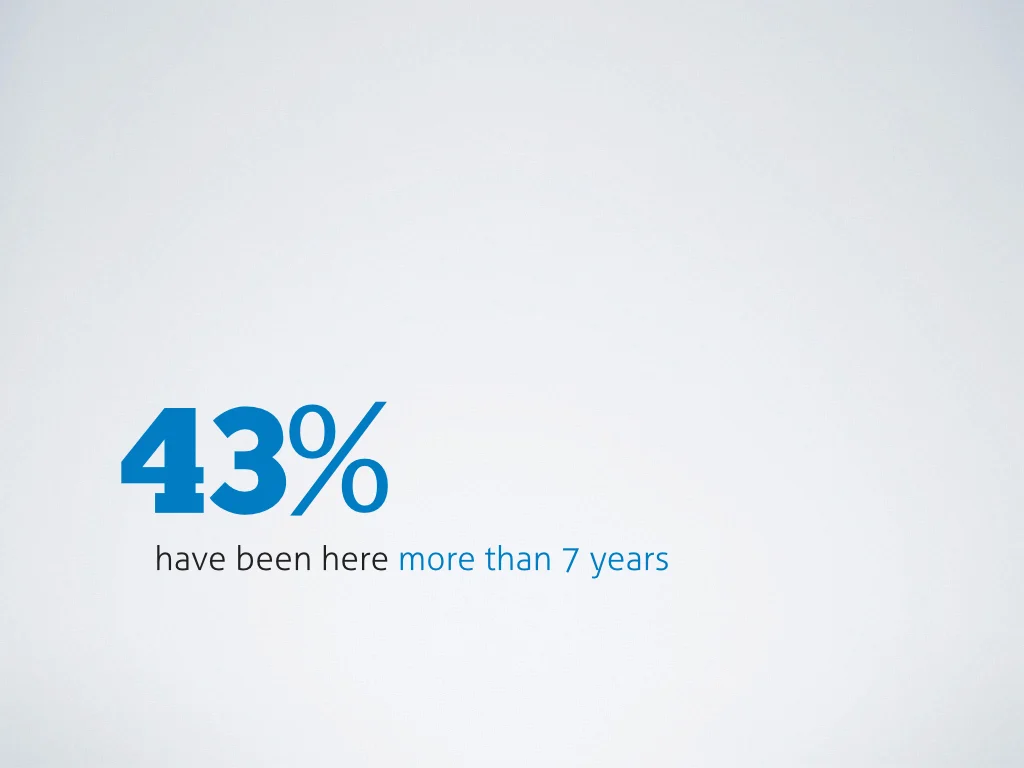 43%
have been here more than 7 years